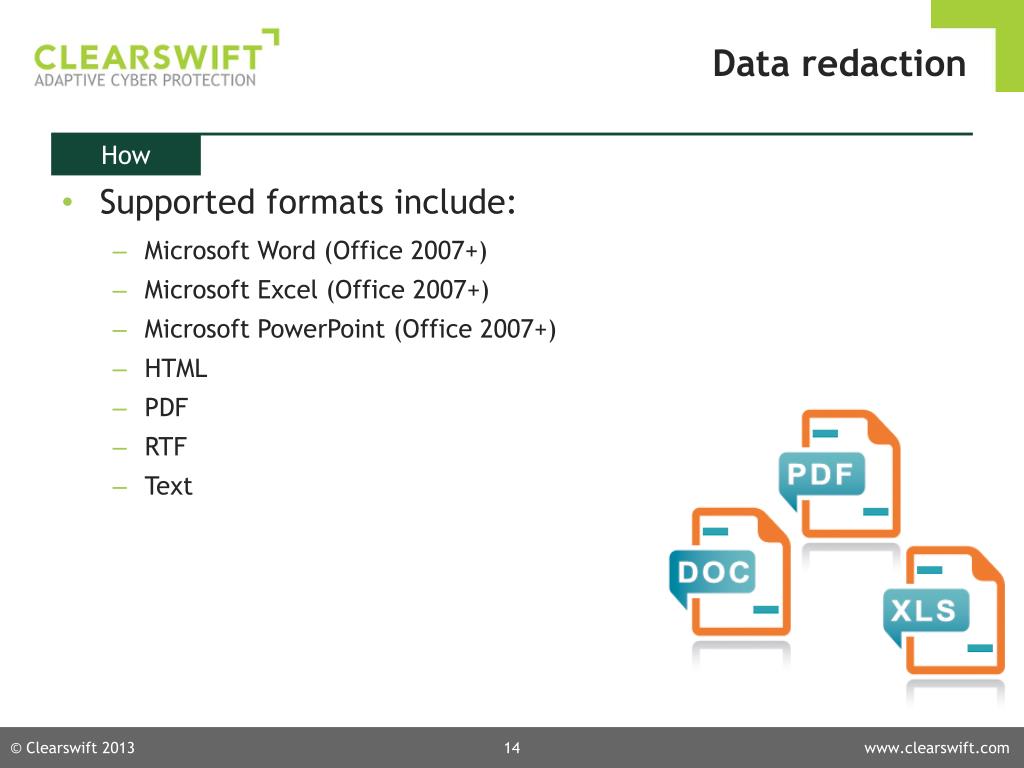 CLEARSWIFT
ADAPTIVE CYBER PROTECTION

Data redaction

How

• Supported formats include:
– Microsoft Word (Office 2007+)
– Microsoft Excel (Office 2007+)
– Microsoft PowerPoint (Office 2007+)
– HTML
– PDF
– RTF
– Text

PDF
DOC
XLS

© Clearswift 2013
14
www.clearswift.com